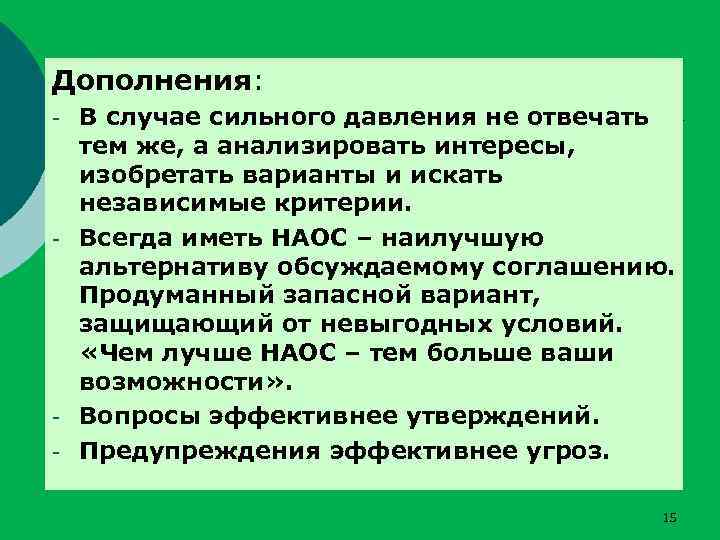 Дополнения:

- В случае сильного давления не отвечать тем же, а анализировать интересы, изобретать варианты и искать независимые критерии.
- Всегда иметь НАОС – наилучшую альтернативу обсуждаемому соглашению. Продуманный запасной вариант, защищающий от невыгодных условий. «Чем лучше НАОС – тем больше ваши возможности».
- Вопросы эффективнее утверждений.
- Предупреждения эффективнее угроз.

15